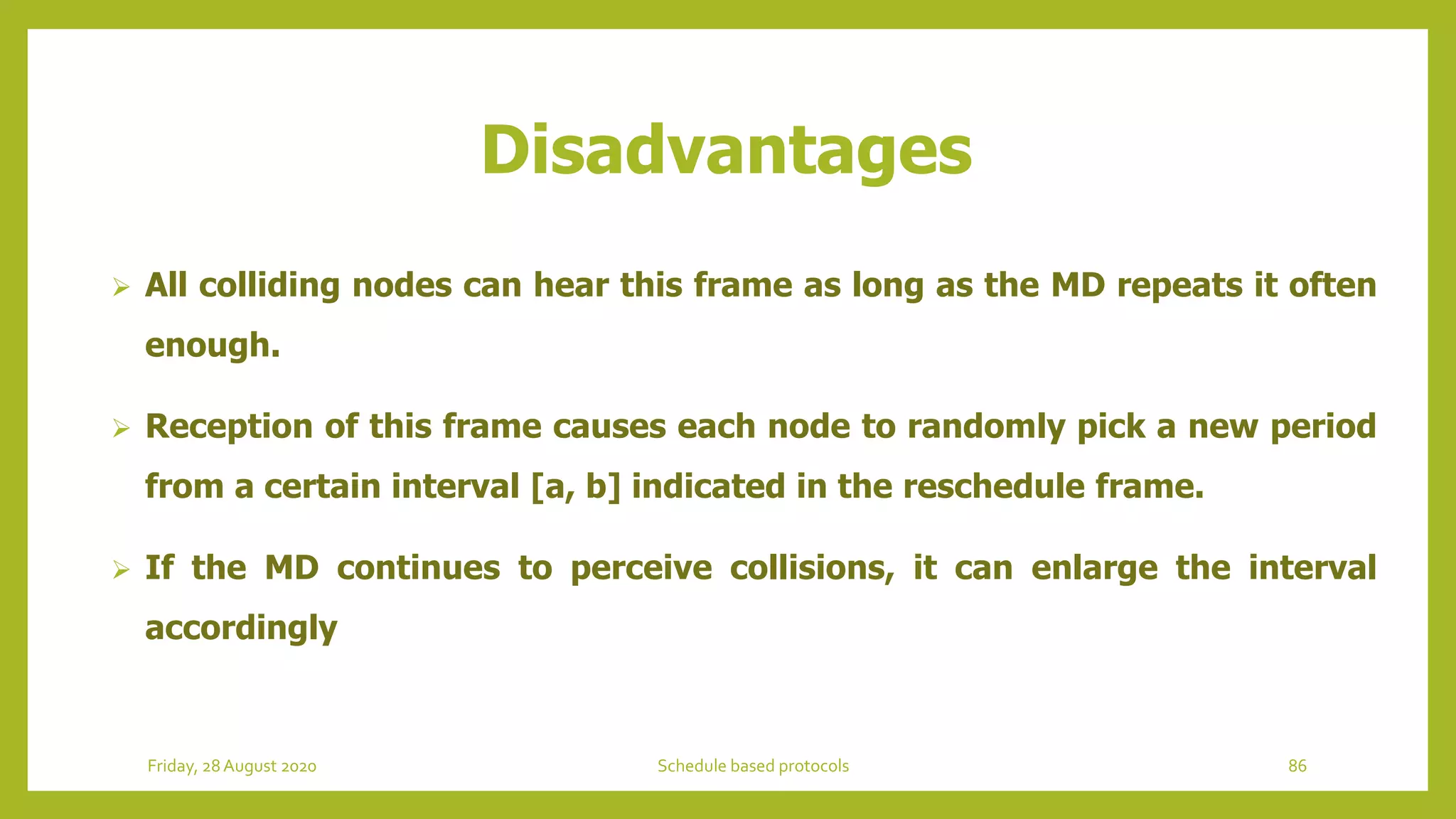 Disadvantages

➢ All colliding nodes can hear this frame as long as the MD repeats it often enough.

➢ Reception of this frame causes each node to randomly pick a new period from a certain interval [a, b] indicated in the reschedule frame.

➢ If the MD continues to perceive collisions, it can enlarge the interval accordingly

Friday, 28 August 2020

Schedule based protocols

86